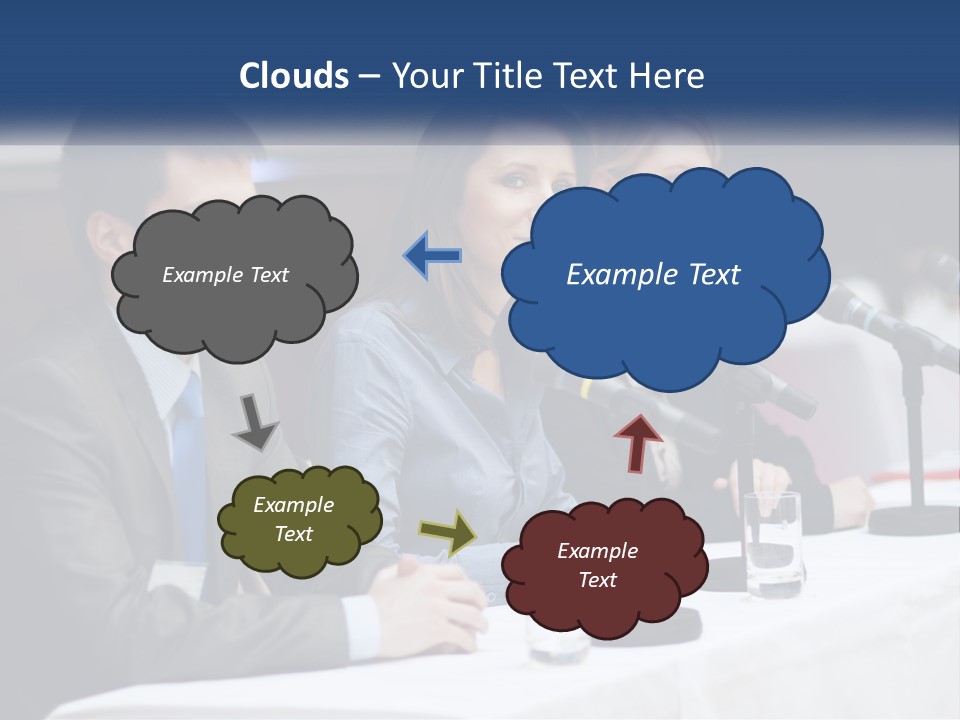 Clouds – Your Title Text Here

Example Text

Example Text

Example Text

Example Text